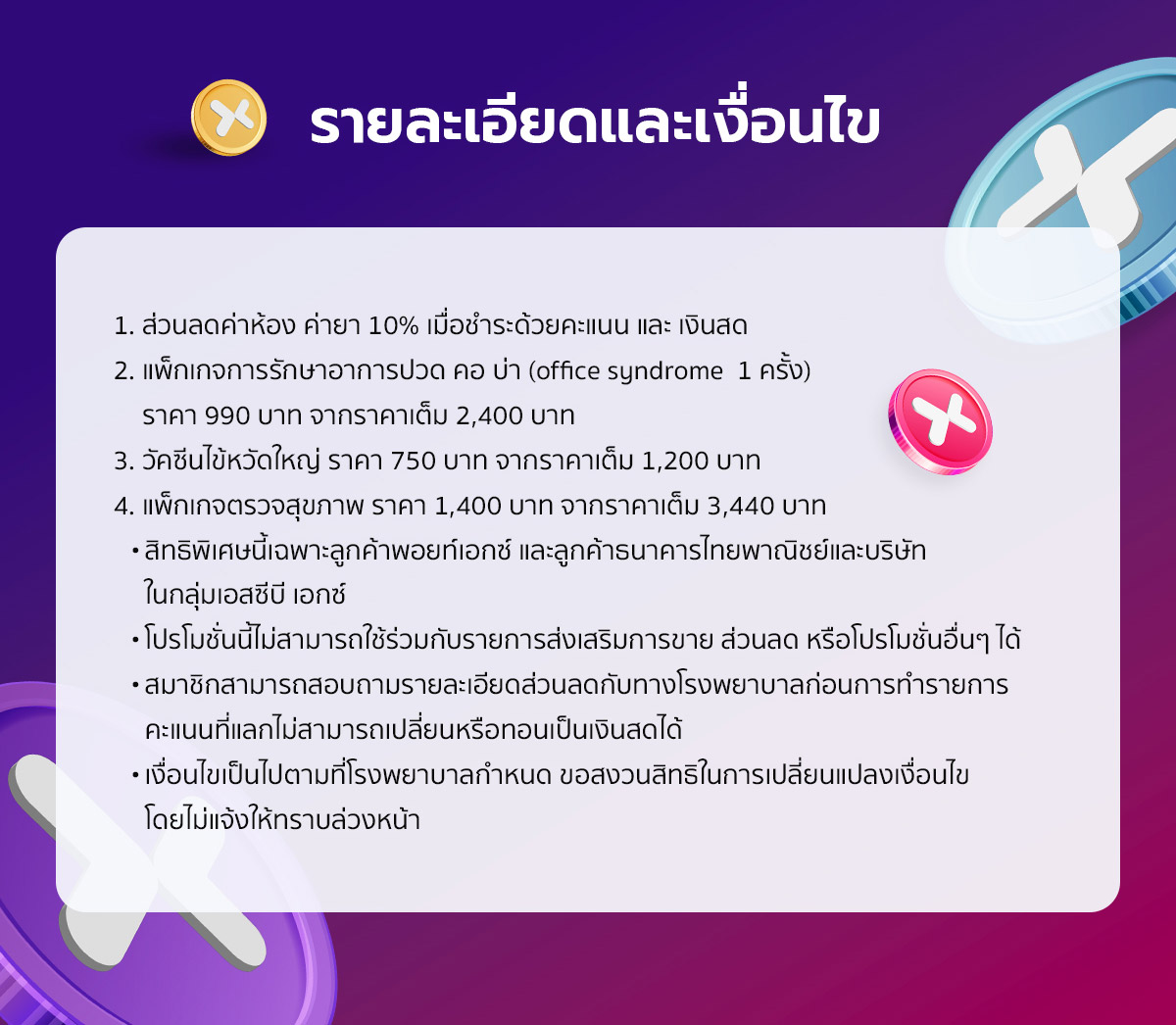 รายละเอียดและเงื่อนไข

1. ส่วนลดค่าห้อง ค่ายา 10% เมื่อชำระด้วยคะแนน และ เงินสด
2. แพ็กเกจการรักษาอาการปวด คอ บ่า (office syndrome 1 ครั้ง) ราคา 990 บาท จากราคาเต็ม 2,400 บาท
3. วัคซีนไข้หวัดใหญ่ ราคา 750 บาท จากราคาเต็ม 1,200 บาท
4. แพ็กเกจตรวจสุขภาพ ราคา 1,400 บาท จากราคาเต็ม 3,440 บาท
• สิทธิพิเศษนี้เฉพาะลูกค้าพอยท์เอกซ์ และลูกค้าธนาคารไทยพาณิชย์และบริษัทในกลุ่มเอสซีบี เอกซ์
• โปรโมชั่นนี้ไม่สามารถใช้ร่วมกับรายการส่งเสริมการขาย ส่วนลด หรือโปรโมชั่นอื่นๆ ได้
• สมาชิกสามารถสอบถามรายละเอียดส่วนลดกับทางโรงพยาบาลก่อนการทำรายการ คะแนนที่แลกไม่สามารถเปลี่ยนหรือทอนเป็นเงินสดได้
• เงื่อนไขเป็นไปตามที่โรงพยาบาลกำหนด ขอสงวนสิทธิในการเปลี่ยนแปลงเงื่อนไขโดยไม่แจ้งให้ทราบล่วงหน้า